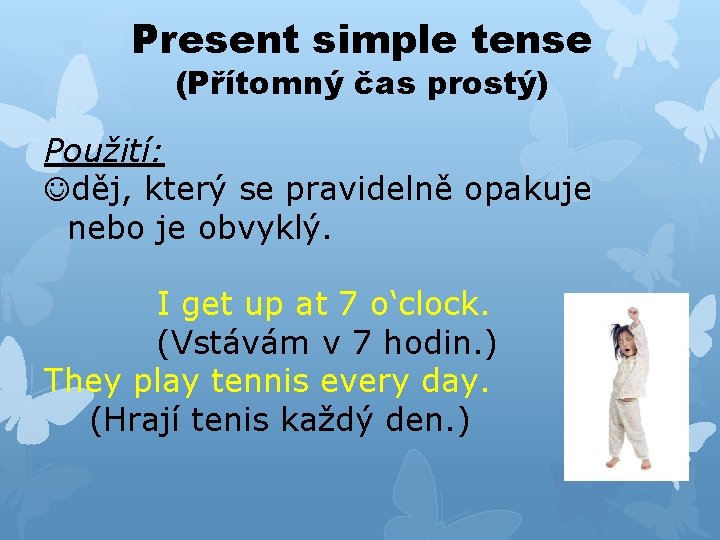 Present simple tense
(Přítomný čas prostý)

Použití:
☺děj, který se pravidelně opakuje nebo je obvyklý.

I get up at 7 o‘clock.
(Vstávám v 7 hodin.)
They play tennis every day.
(Hrají tenis každý den.)